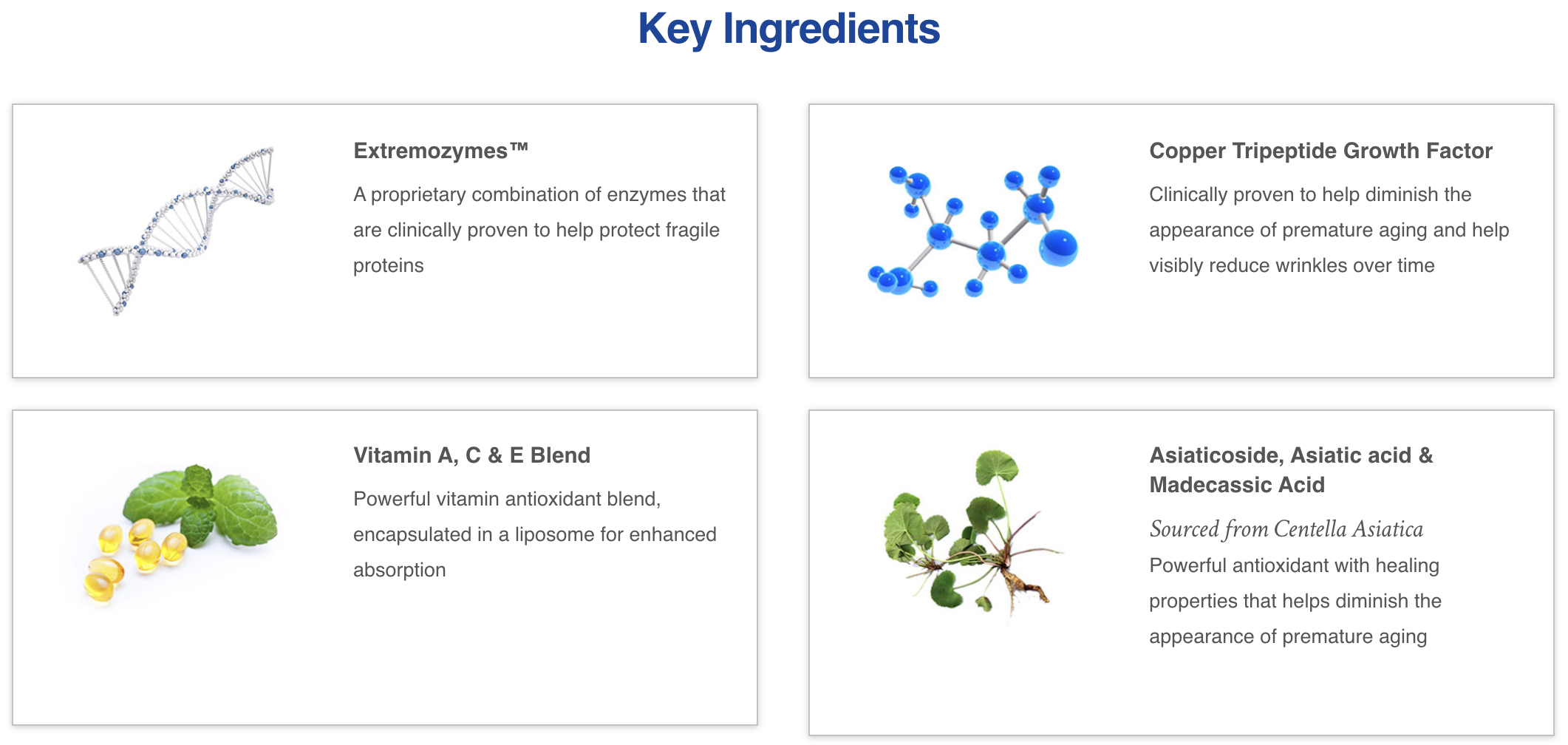 Key Ingredients

Extremozymes™

A proprietary combination of enzymes that are clinically proven to help protect fragile proteins

Copper Tripeptide Growth Factor

Clinically proven to help diminish the appearance of premature aging and help visibly reduce wrinkles over time

Vitamin A, C & E Blend

Powerful vitamin antioxidant blend, encapsulated in a liposome for enhanced absorption

Asiaticoside, Asiatic acid & Madecassic Acid

Sourced from Centella Asiatica

Powerful antioxidant with healing properties that helps diminish the appearance of premature aging